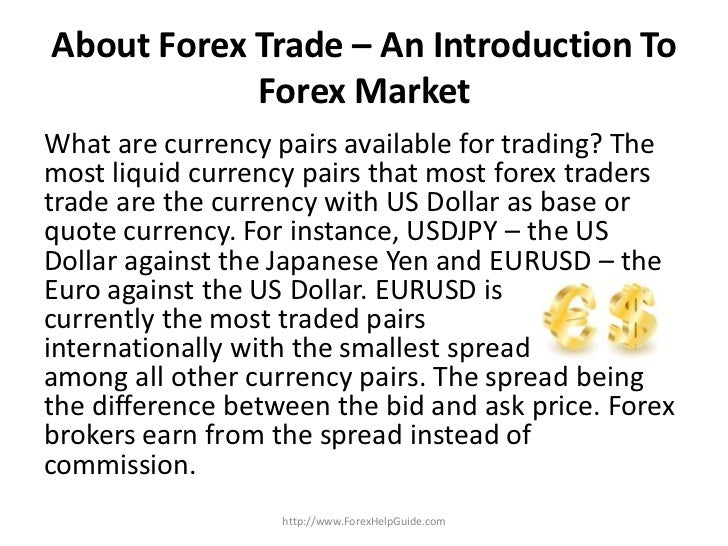 About Forex Trade – An Introduction To Forex Market

What are currency pairs available for trading? The most liquid currency pairs that most forex traders trade are the currency with US Dollar as base or quote currency. For instance, USDJPY – the US Dollar against the Japanese Yen and EURUSD – the Euro against the US Dollar. EURUSD is currently the most traded pairs internationally with the smallest spread among all other currency pairs. The spread being the difference between the bid and ask price. Forex brokers earn from the spread instead of commission.

http://www.ForexHelpGuide.com